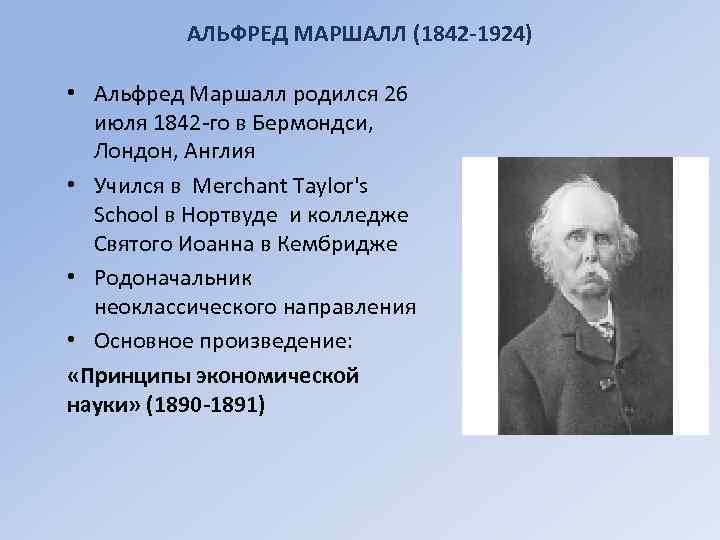 АЛЬФРЕД МАРШАЛЛ (1842-1924)

• Альфред Маршалл родился 26 июля 1842-го в Бермондси, Лондон, Англия

• Учился в Merchant Taylor's School в Нортвуде и колледже Святого Иоанна в Кембридже

• Родоначальник неоклассического направления

• Основное произведение:

«Принципы экономической науки» (1890-1891)